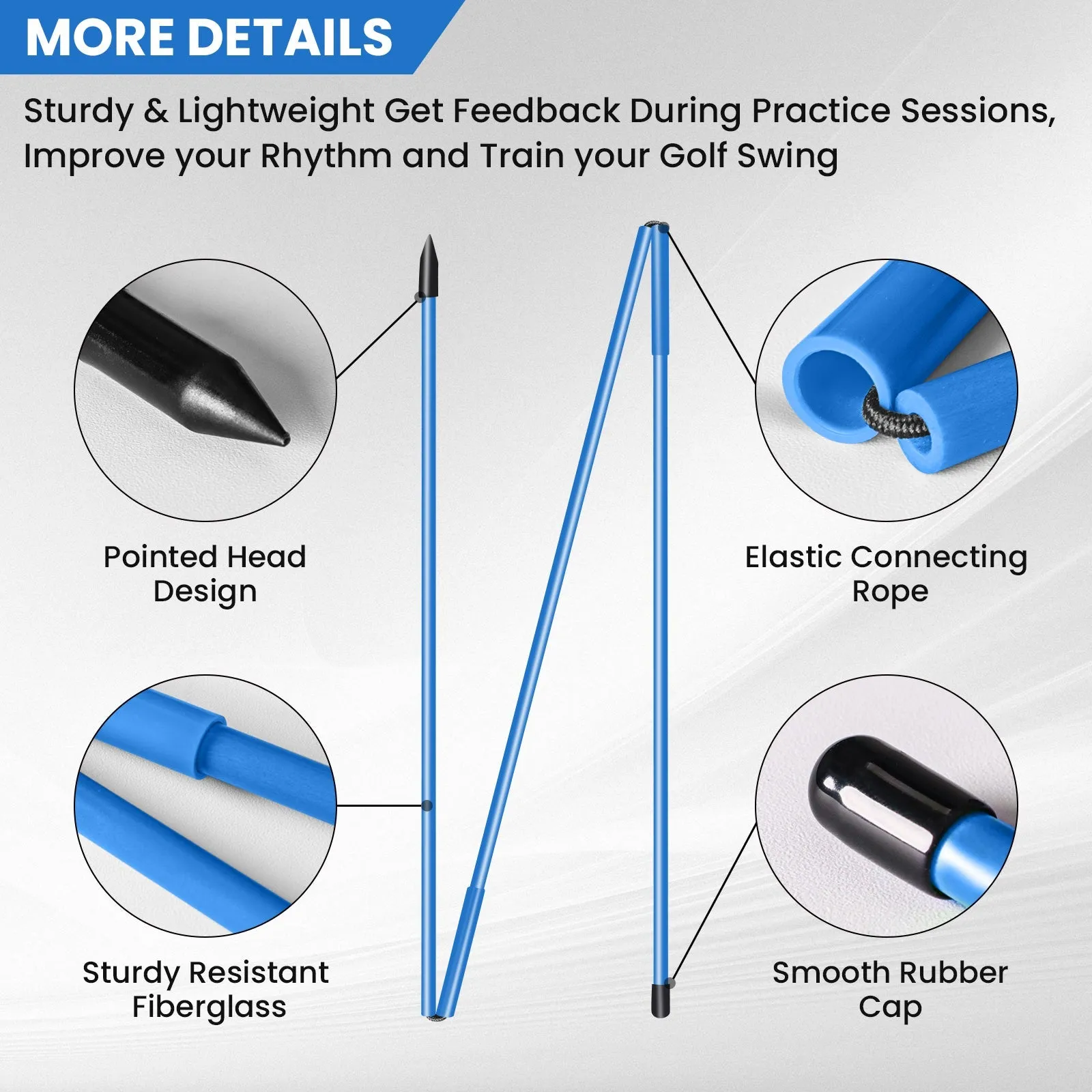 MORE DETAILS

Sturdy & Lightweight Get Feedback During Practice Sessions, Improve your Rhythm and Train your Golf Swing

Pointed Head Design

Elastic Connecting Rope

Sturdy Resistant Fiberglass

Smooth Rubber Cap